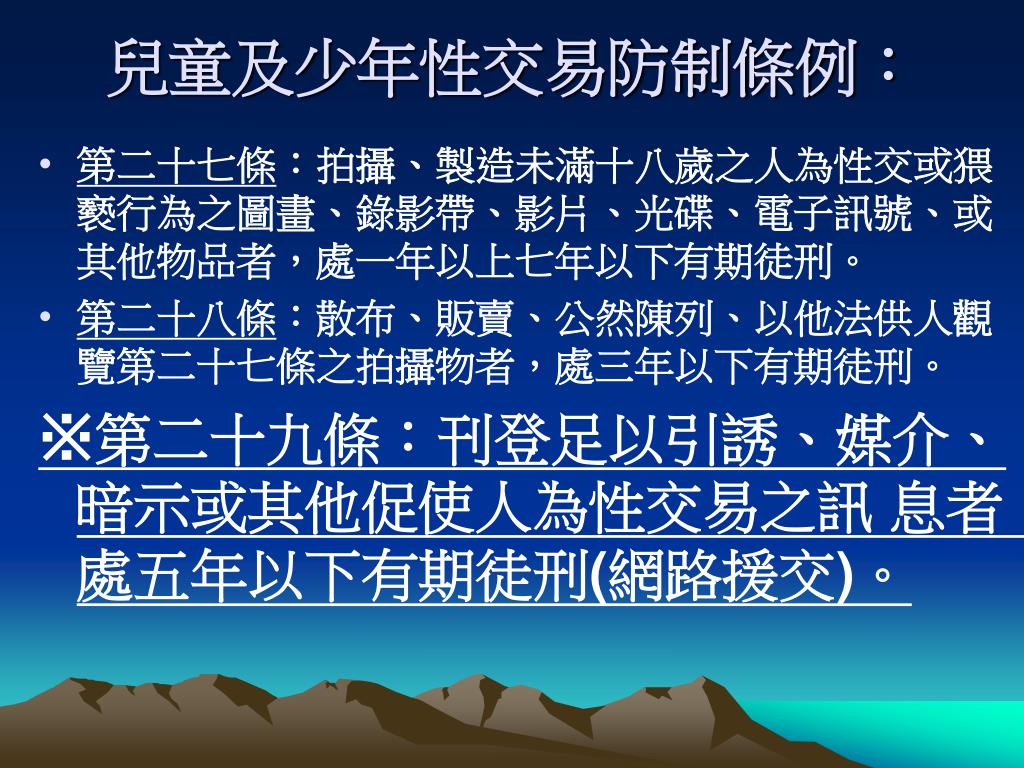 兒童及少年性交易防制條例：

• 第二十七條：拍攝、製造未滿十八歲之人為性交或猥褻行為之圖畫、錄影帶、影片、光碟、電子訊號、或其他物品者，處一年以上七年以下有期徒刑。

• 第二十八條：散布、販賣、公然陳列、以他法供人觀覽第二十七條之拍攝物者，處三年以下有期徒刑。

※第二十九條：刊登足以引誘、媒介、暗示或其他促使人為性交易之訊 息者處五年以下有期徒刑(網路援交)。